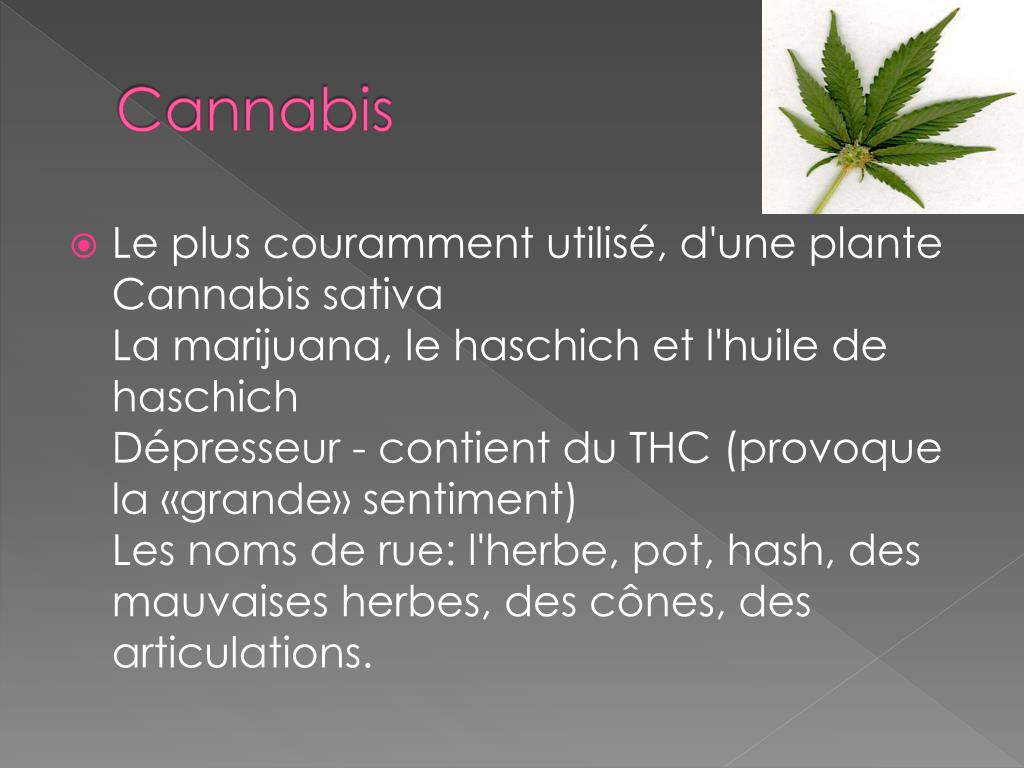 Cannabis

Le plus couramment utilisé, d'une plante Cannabis sativa
La marijuana, le haschich et l'huile de haschich
Dépresseur - contient du THC (provoque la «grande» sentiment)
Les noms de rue: l'herbe, pot, hash, des mauvaises herbes, des cônes, des articulations.